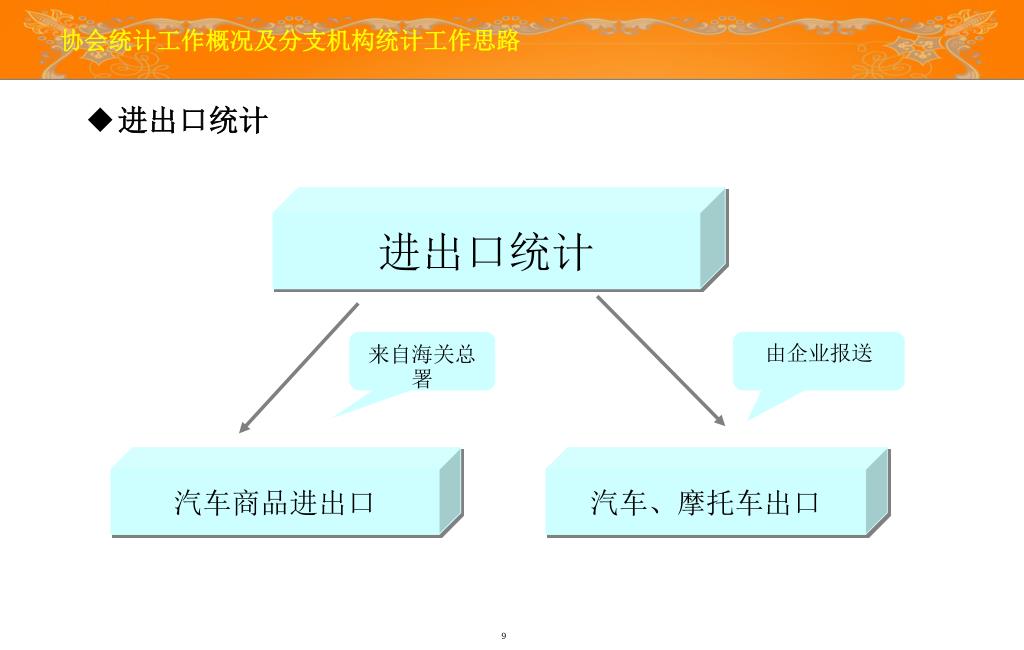 协会统计工作概况及分支机构统计工作思路

◆进出口统计

进出口统计

来自海关总署

由企业报送

汽车商品进出口

汽车、摩托车出口

9